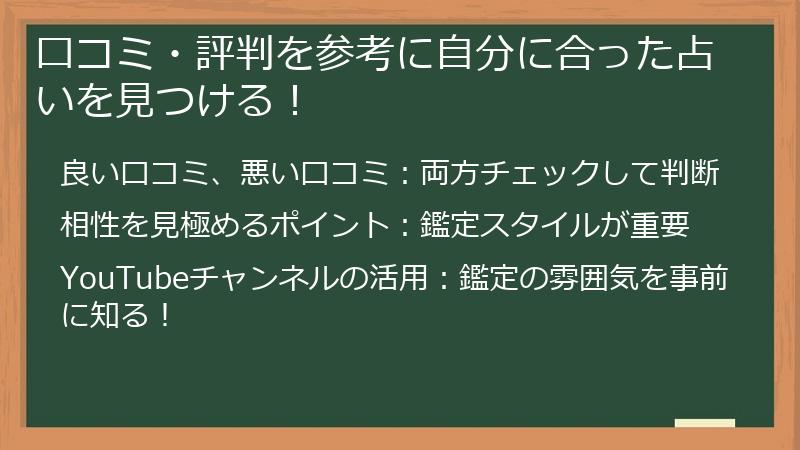 口コミ・評判を参考に自分に合った占いを見つける！

良い口コミ、悪い口コミ：両方チェックして判断

相性を見極めるポイント：鑑定スタイルが重要

YouTubeチャンネルの活用：鑑定の雰囲気を事前に知る！